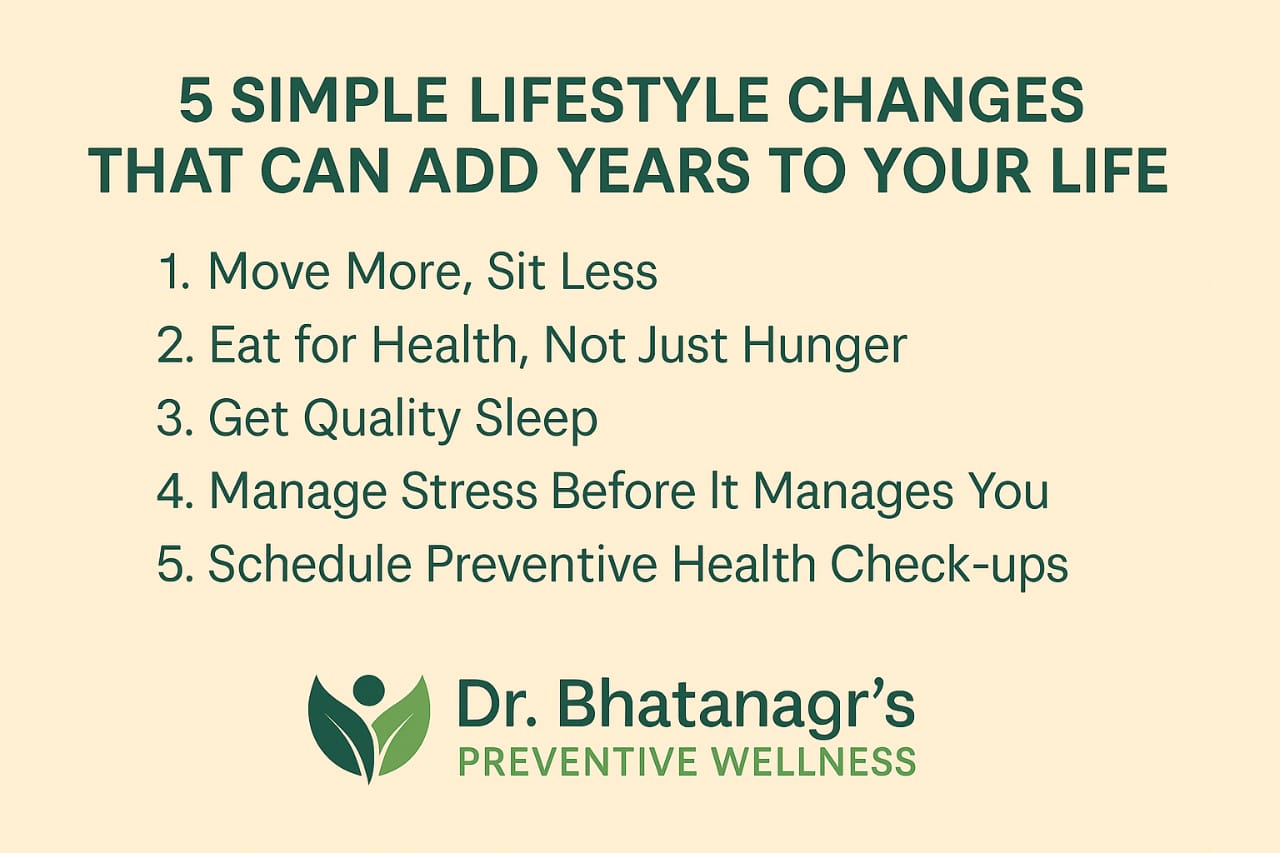 5 SIMPLE LIFESTYLE CHANGES THAT CAN ADD YEARS TO YOUR LIFE

1. Move More, Sit Less
2. Eat for Health, Not Just Hunger
3. Get Quality Sleep
4. Manage Stress Before It Manages You
5. Schedule Preventive Health Check-ups

Dr. Bhatanagr's
PREVENTIVE WELLNESS